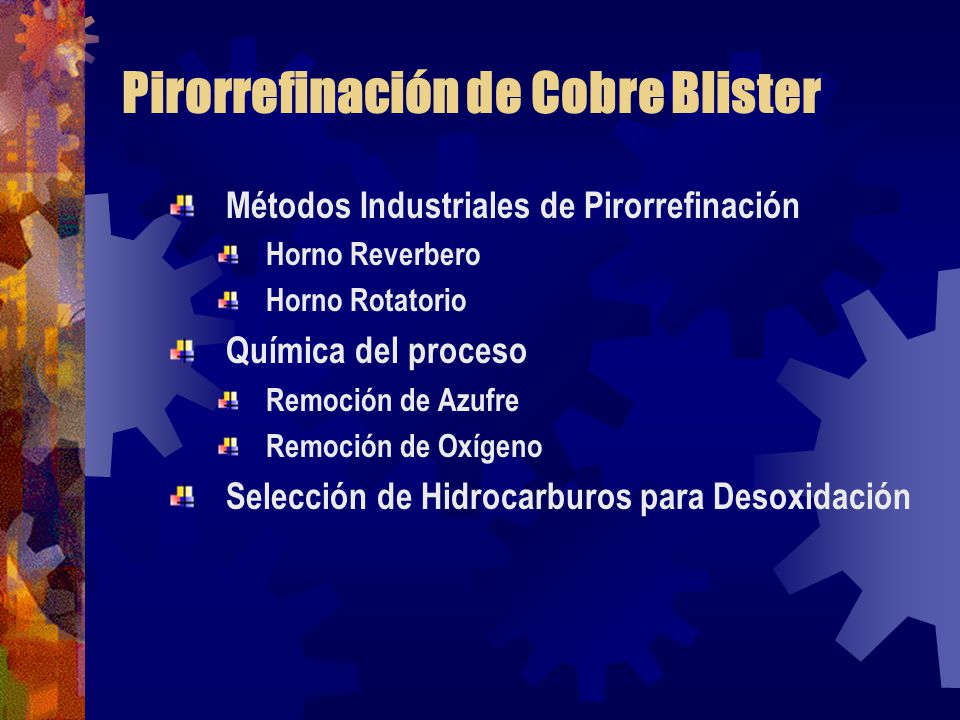 Pirorrefinación de Cobre Blister

Métodos Industriales de Pirorrefinación
Horno Reverbero
Horno Rotatorio
Química del proceso
Remoción de Azufre
Remoción de Oxígeno
Selección de Hidrocarburos para Desoxidación